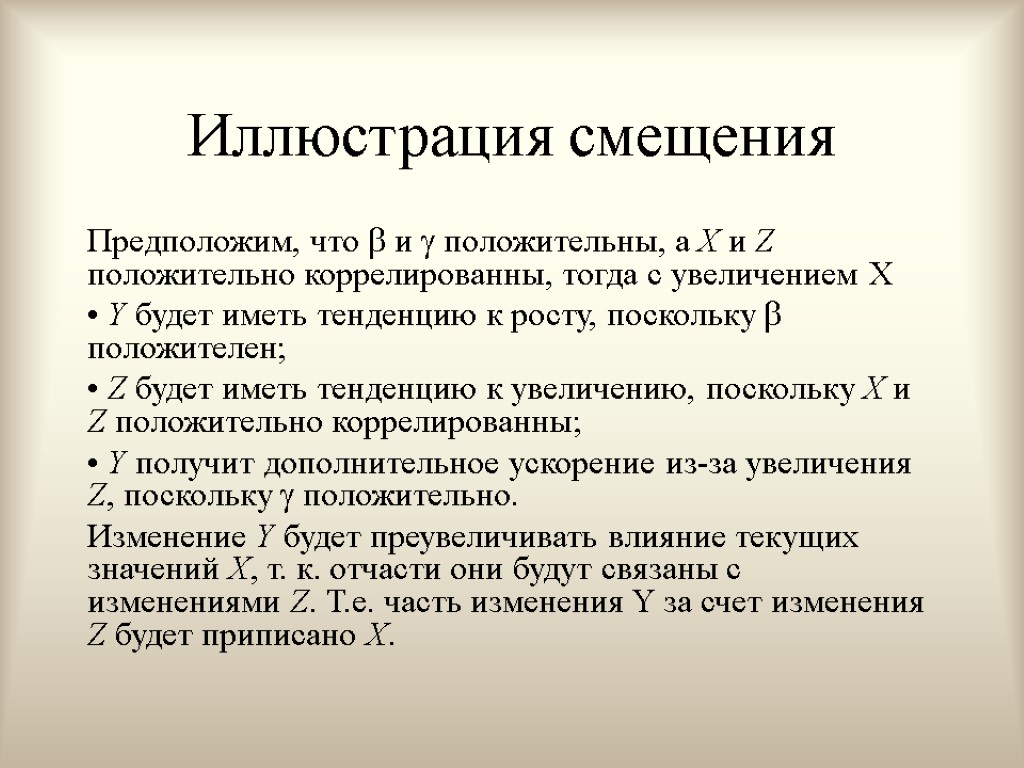 Иллюстрация смещения

Предположим, что $\beta$ и $\gamma$ положительны, а $X$ и $Z$ положительно коррелированны, тогда с увеличением X

• $Y$ будет иметь тенденцию к росту, поскольку $\beta$ положителен;

• $Z$ будет иметь тенденцию к увеличению, поскольку $X$ и $Z$ положительно коррелированны;

• $Y$ получит дополнительное ускорение из-за увеличения $Z$, поскольку $\gamma$ положительно.

Изменение $Y$ будет преувеличивать влияние текущих значений $X$, т. к. отчасти они будут связаны с изменениями $Z$. Т.е. часть изменения Y за счет изменения $Z$ будет приписано $X$.